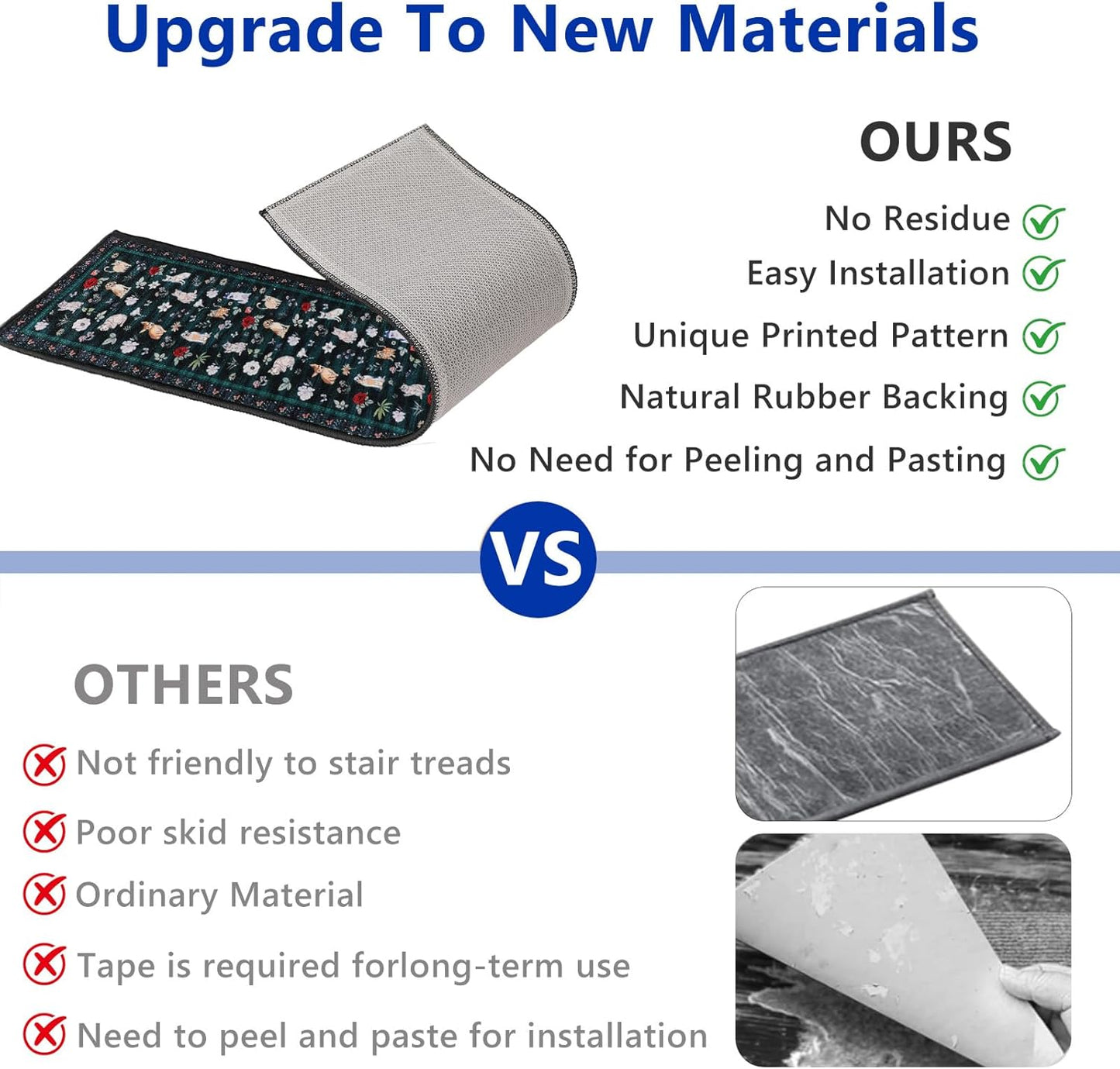 Upgrade To New Materials

OURS

No Residue

Easy Installation

Unique Printed Pattern

Natural Rubber Backing

No Need for Peeling and Pasting

VS

OTHERS

Not friendly to stair treads

Poor skid resistance

Ordinary Material

Tape is required forlong-term use

Need to peel and paste for installation